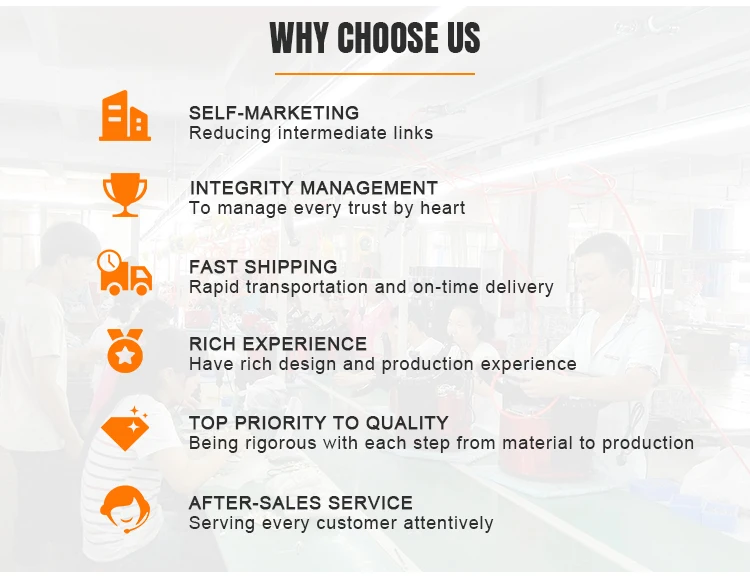 WHY CHOOSE US

SELF-MARKETING
Reducing intermediate links

INTEGRITY MANAGEMENT
To manage every trust by heart

FAST SHIPPING
Rapid transportation and on-time delivery

RICH EXPERIENCE
Have rich design and production experience

TOP PRIORITY TO QUALITY
Being rigorous with each step from material to production

AFTER-SALES SERVICE
Serving every customer attentively